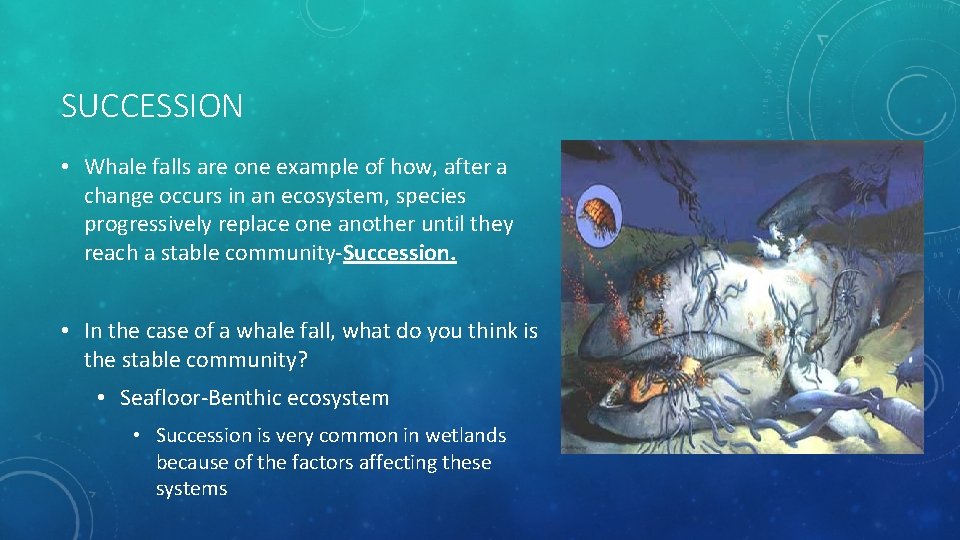 SUCCESSION

• Whale falls are one example of how, after a change occurs in an ecosystem, species progressively replace one another until they reach a stable community-Succession.

• In the case of a whale fall, what do you think is the stable community?

• Seafloor-Benthic ecosystem

• Succession is very common in wetlands because of the factors affecting these systems